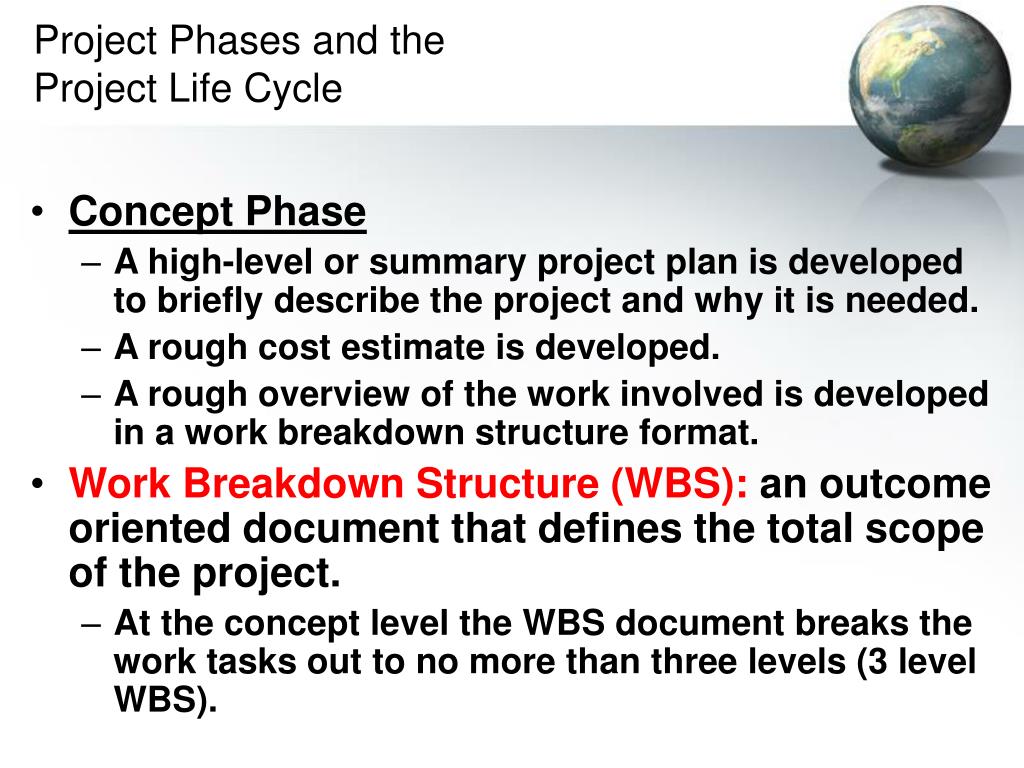 Project Phases and the Project Life Cycle

• Concept Phase
– A high-level or summary project plan is developed to briefly describe the project and why it is needed.
– A rough cost estimate is developed.
– A rough overview of the work involved is developed in a work breakdown structure format.

• Work Breakdown Structure (WBS): an outcome oriented document that defines the total scope of the project.
– At the concept level the WBS document breaks the work tasks out to no more than three levels (3 level WBS).